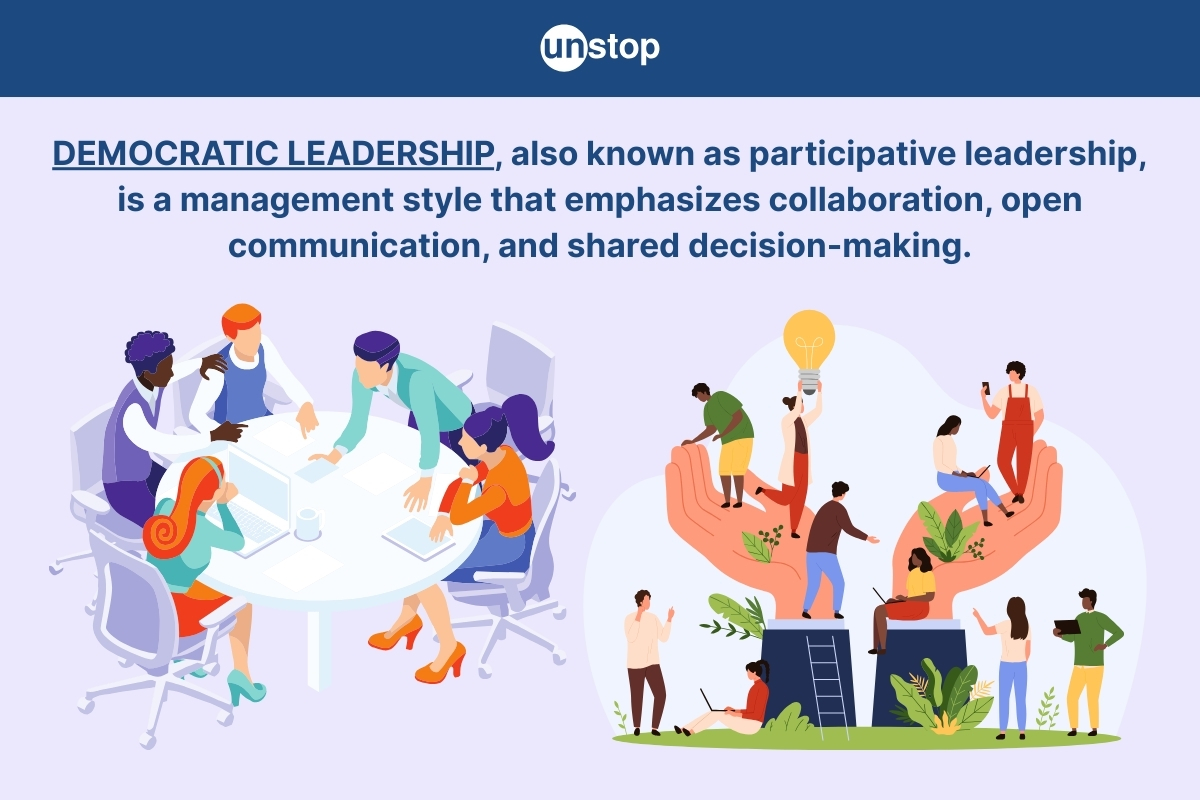 unstop

DEMOCRATIC LEADERSHIP, also known as participative leadership, is a management style that emphasizes collaboration, open communication, and shared decision-making.